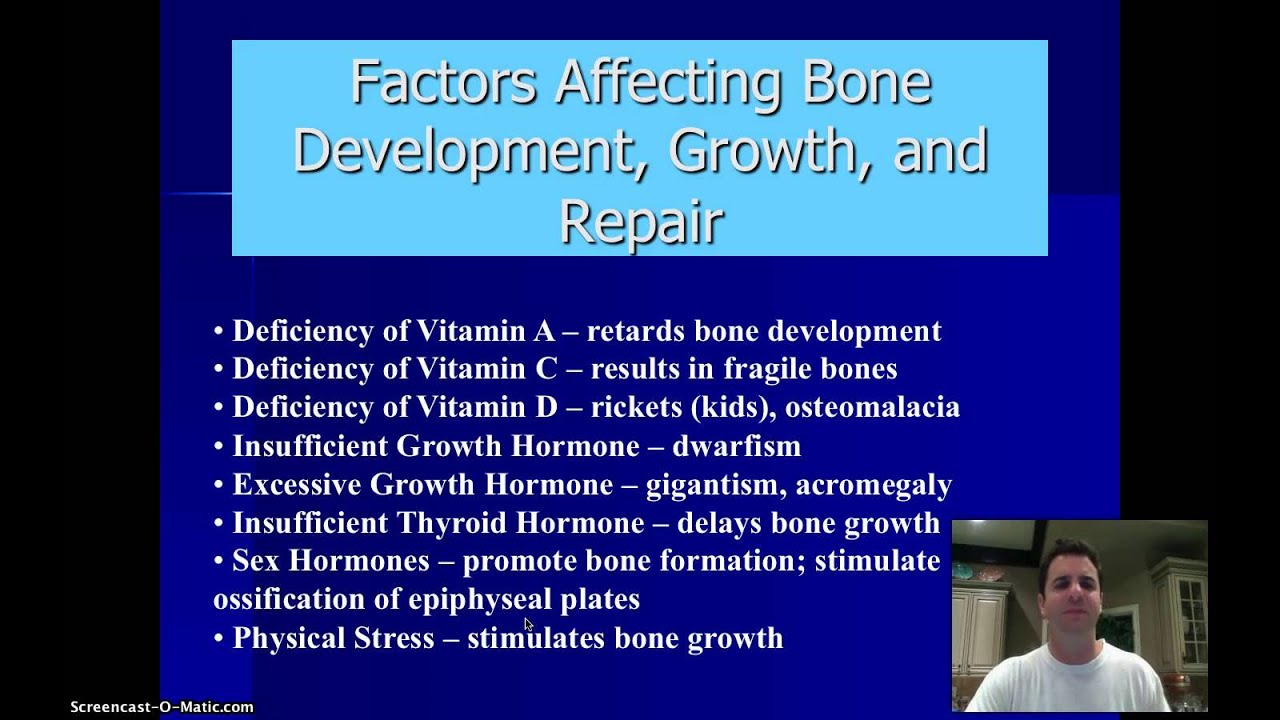 Factors Affecting Bone Development, Growth, and Repair

• Deficiency of Vitamin A – retards bone development
• Deficiency of Vitamin C – results in fragile bones
• Deficiency of Vitamin D – rickets (kids), osteomalacia
• Insufficient Growth Hormone – dwarfism
• Excessive Growth Hormone – gigantism, acromegaly
• Insufficient Thyroid Hormone – delays bone growth
• Sex Hormones – promote bone formation; stimulate ossification of epiphyseal plates
• Physical Stress – stimulates bone growth

Screencast-O-Matic.com